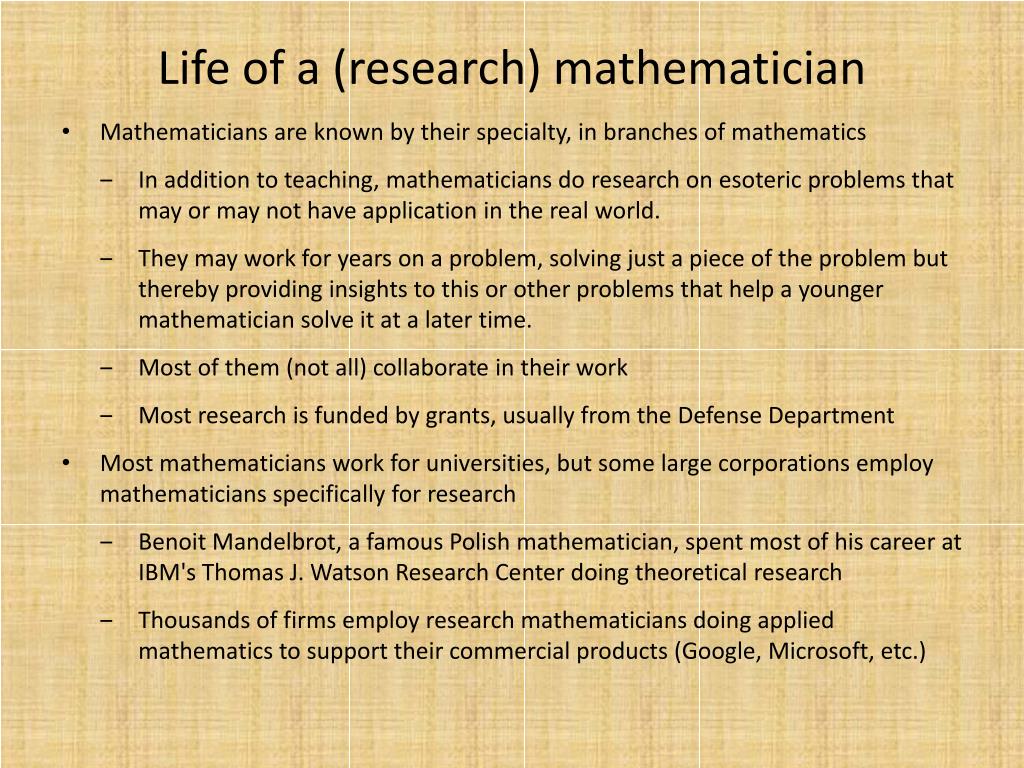 Life of a (research) mathematician

• Mathematicians are known by their specialty, in branches of mathematics

– In addition to teaching, mathematicians do research on esoteric problems that may or may not have application in the real world.

– They may work for years on a problem, solving just a piece of the problem but thereby providing insights to this or other problems that help a younger mathematician solve it at a later time.

– Most of them (not all) collaborate in their work

– Most research is funded by grants, usually from the Defense Department

• Most mathematicians work for universities, but some large corporations employ mathematicians specifically for research

– Benoit Mandelbrot, a famous Polish mathematician, spent most of his career at IBM's Thomas J. Watson Research Center doing theoretical research

– Thousands of firms employ research mathematicians doing applied mathematics to support their commercial products (Google, Microsoft, etc.)